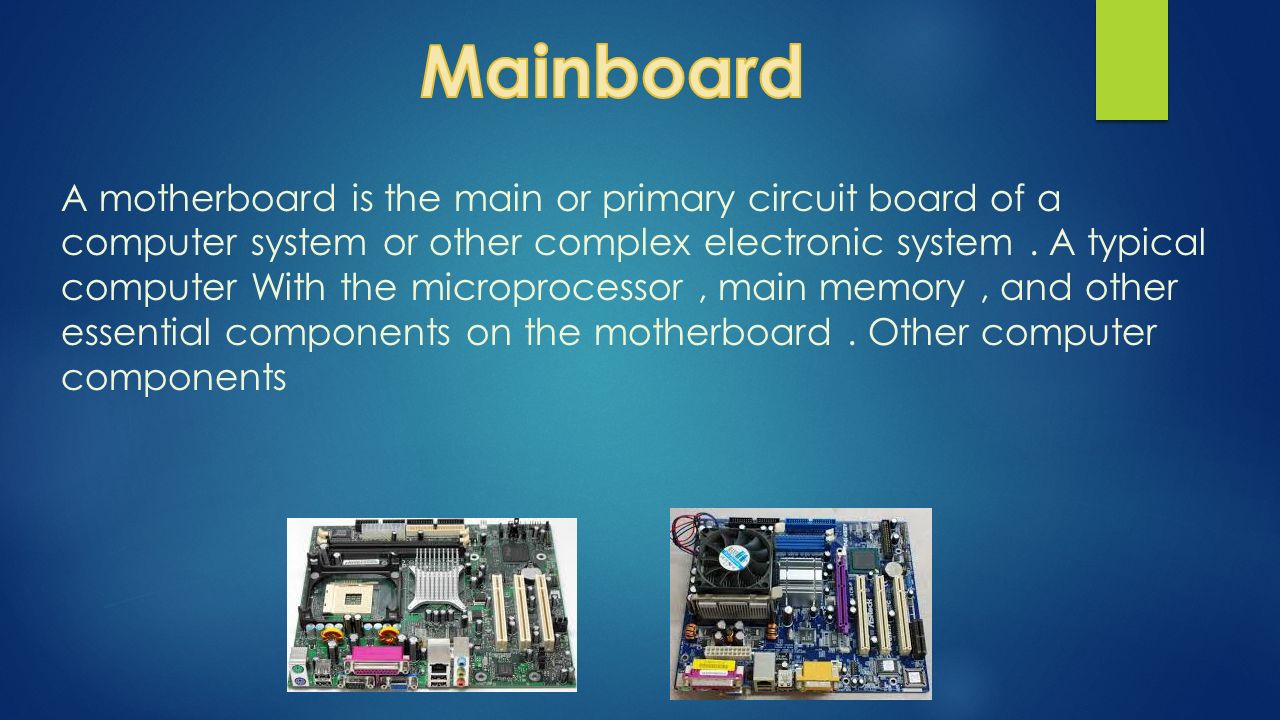 Mainboard

A motherboard is the main or primary circuit board of a computer system or other complex electronic system . A typical computer With the microprocessor , main memory , and other essential components on the motherboard . Other computer components